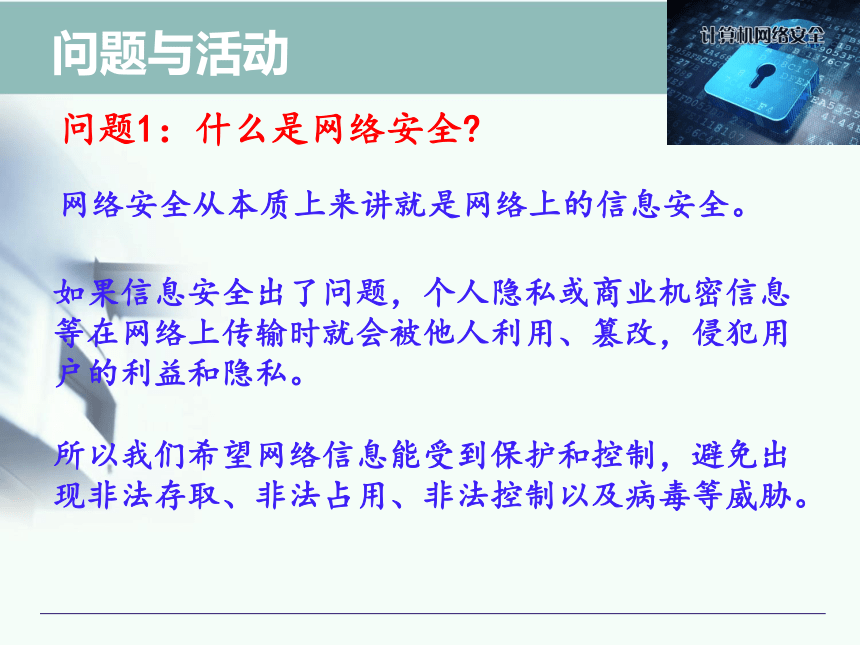 问题与活动

计算机网络安全

问题1：什么是网络安全？

网络安全从本质上来讲就是网络上的信息安全。

如果信息安全出了问题，个人隐私或商业机密信息等在网络上传输时就会被他人利用、篡改，侵犯用户的利益和隐私。

所以我们希望网络信息能受到保护和控制，避免出现非法存取、非法占用、非法控制以及病毒等威胁。